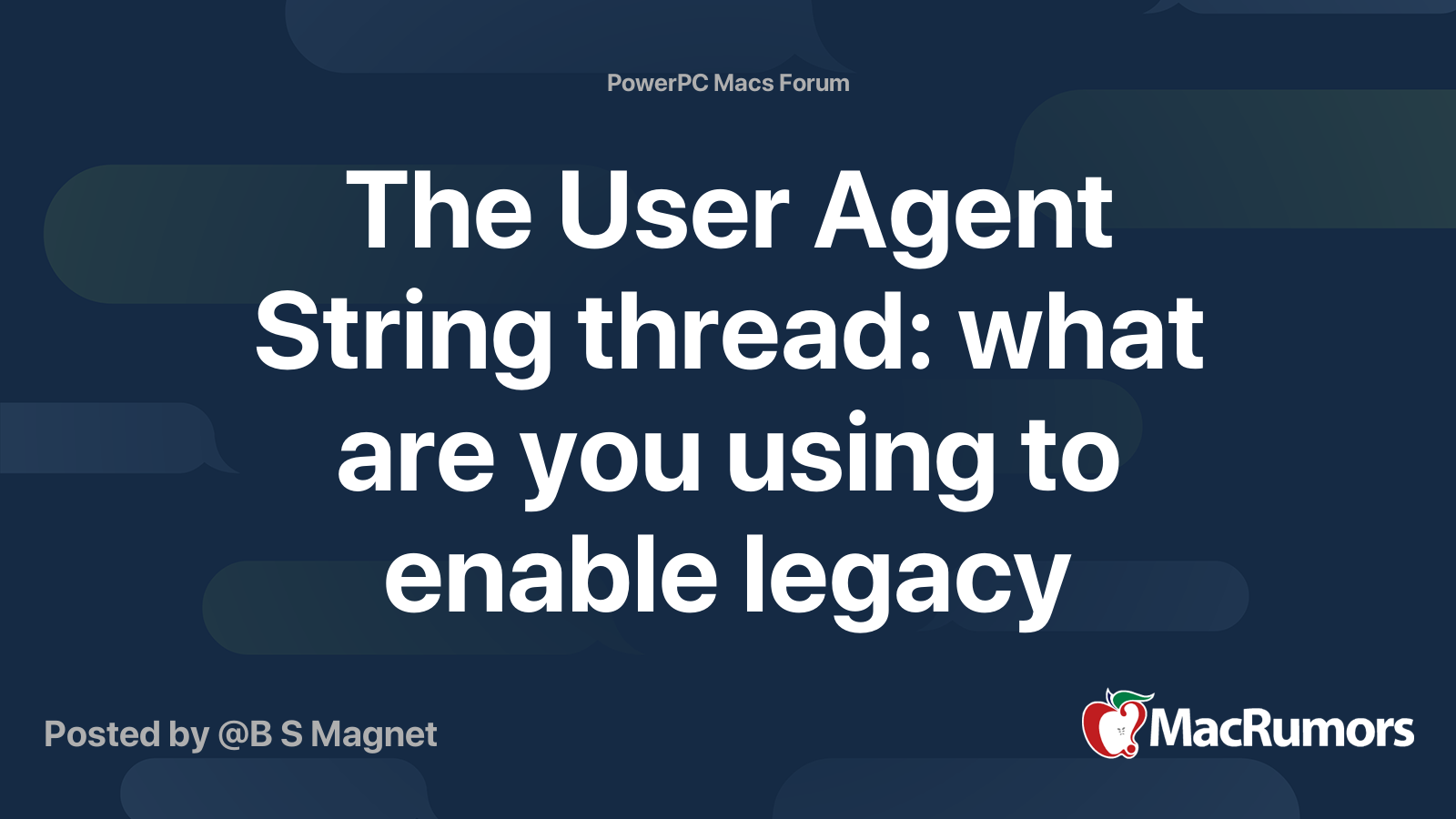 PowerPC Macs Forum

The User Agent String thread: what are you using to enable legacy

Posted by @B S Magnet

MacRumors